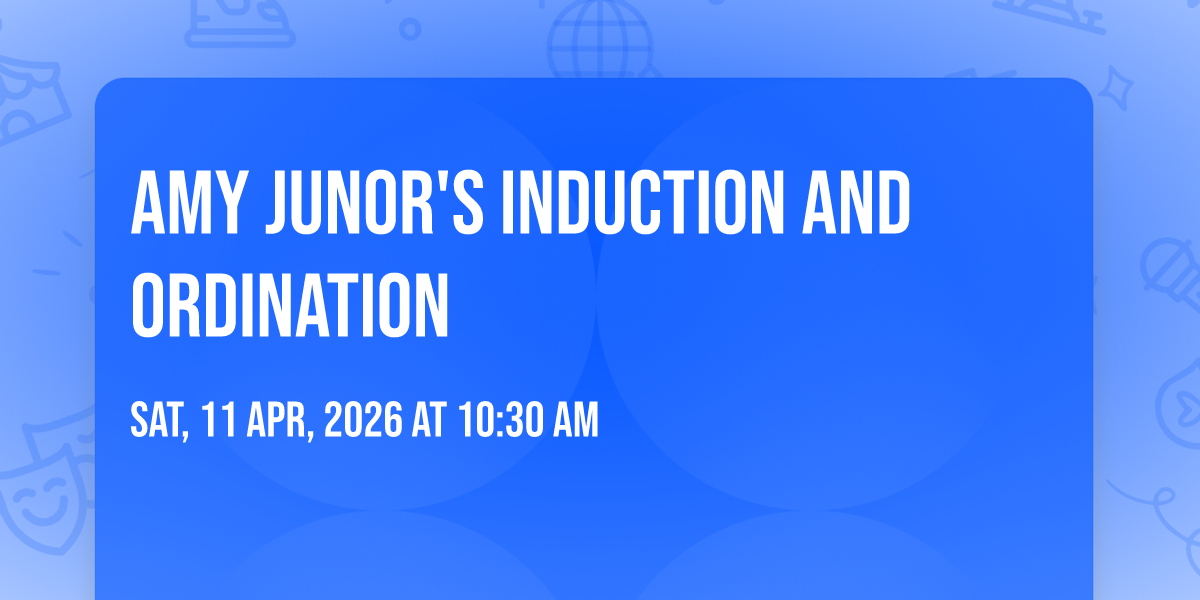 AMY JUNOR'S INDUCTION AND ORDINATION

SAT, 11 APR, 2026 AT 10:30 AM